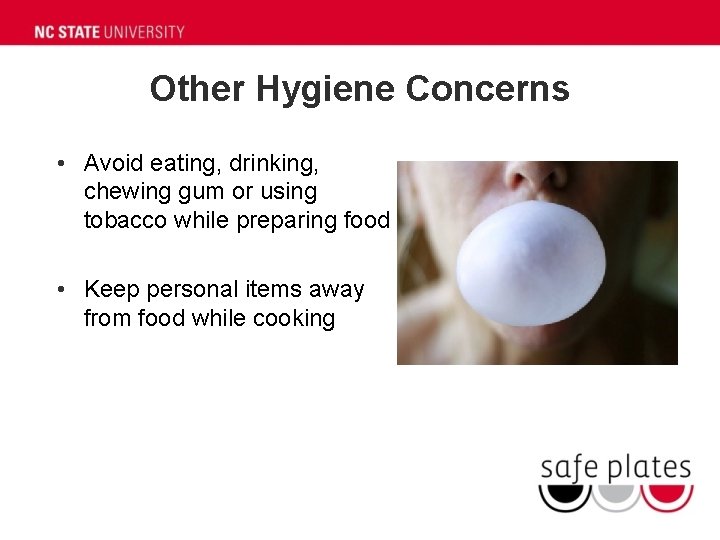 NC STATE UNIVERSITY

Other Hygiene Concerns

• Avoid eating, drinking, chewing gum or using tobacco while preparing food

• Keep personal items away from food while cooking

safe plates